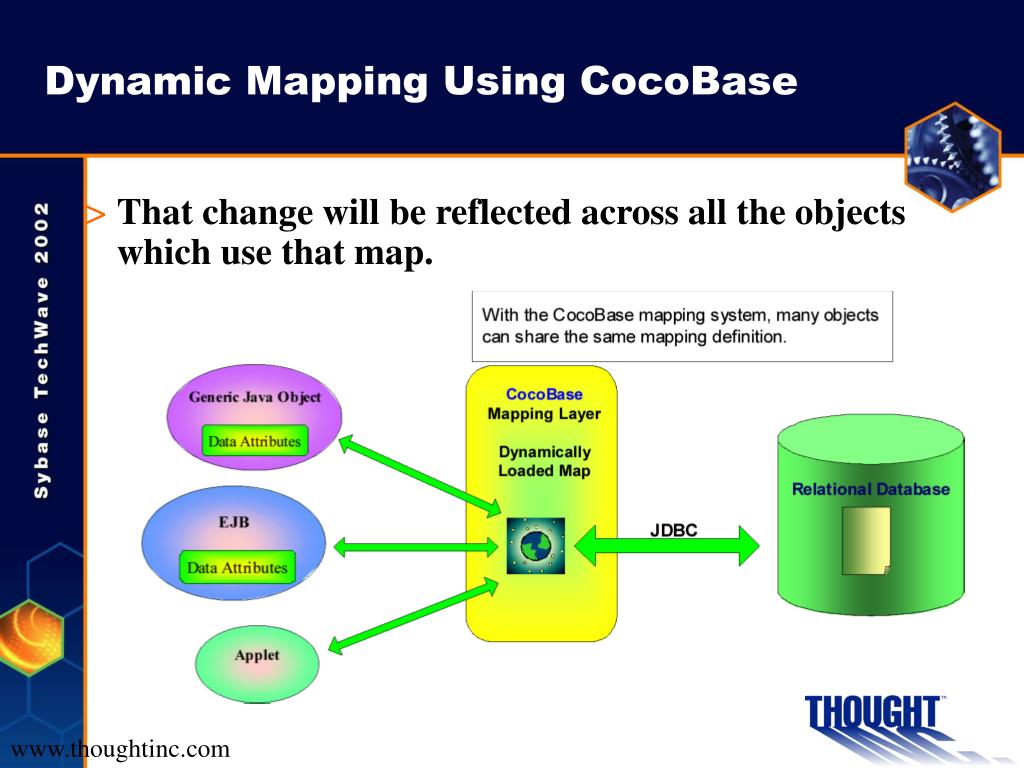 Dynamic Mapping Using CocoBase

Sybase TechWave 2002

> That change will be reflected across all the objects which use that map.

With the CocoBase mapping system, many objects can share the same mapping definition.

Generic Java Object

Data Attributes

EJB

Data Attributes

Applet

CocoBase Mapping Layer

Dynamically Loaded Map

JDBC

Relational Database

THOUGHT™

www.thoughtinc.com